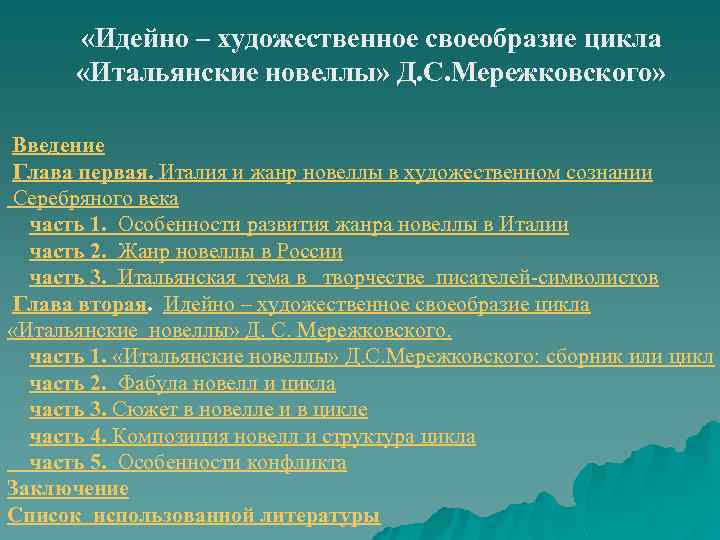 «Идейно – художественное своеобразие цикла «Итальянские новеллы» Д.С.Мережковского»

Введение
Глава первая. Италия и жанр новеллы в художественном сознании Серебряного века
часть 1. Особенности развития жанра новеллы в Италии
часть 2. Жанр новеллы в России
часть 3. Итальянская тема в творчестве писателей-символистов
Глава вторая. Идейно – художественное своеобразие цикла «Итальянские новеллы» Д. С. Мережковского.
часть 1. «Итальянские новеллы» Д.С.Мережковского: сборник или цикл
часть 2. Фабула новелл и цикла
часть 3. Сюжет в новелле и в цикле
часть 4. Композиция новелл и структура цикла
часть 5. Особенности конфликта
Заключение
Список использованной литературы